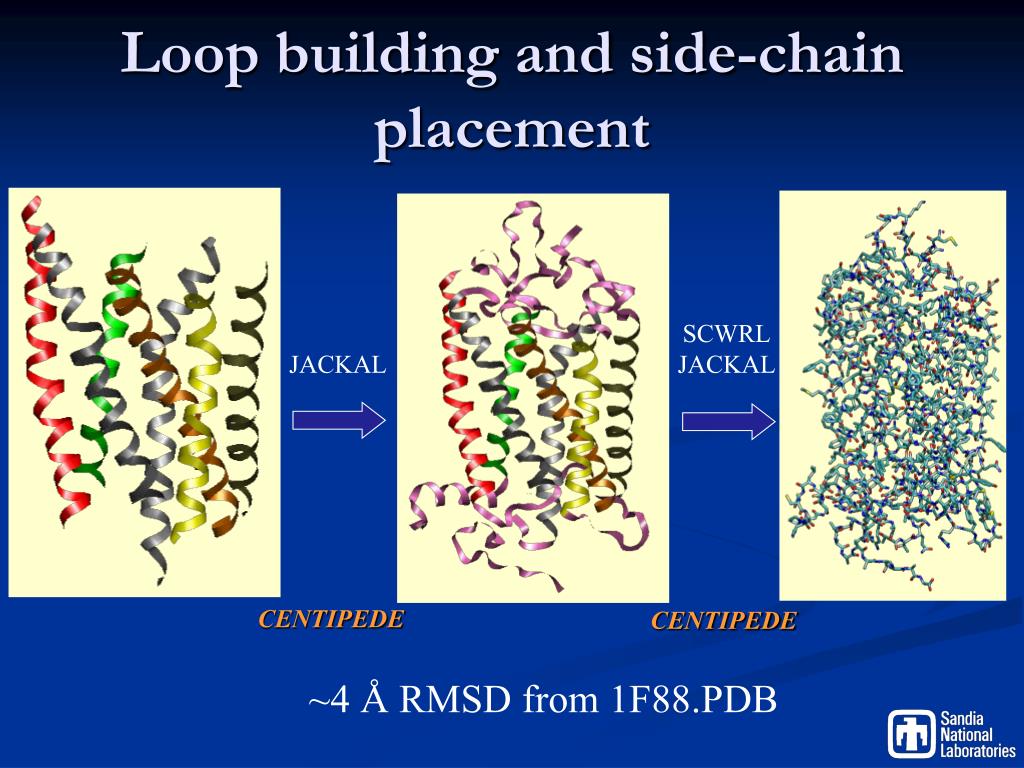 Loop building and side-chain placement

JACKAL

SCWRL
JACKAL

CENTIPEDE

CENTIPEDE

~4 Å RMSD from 1F88.PDB

Sandia National Laboratories